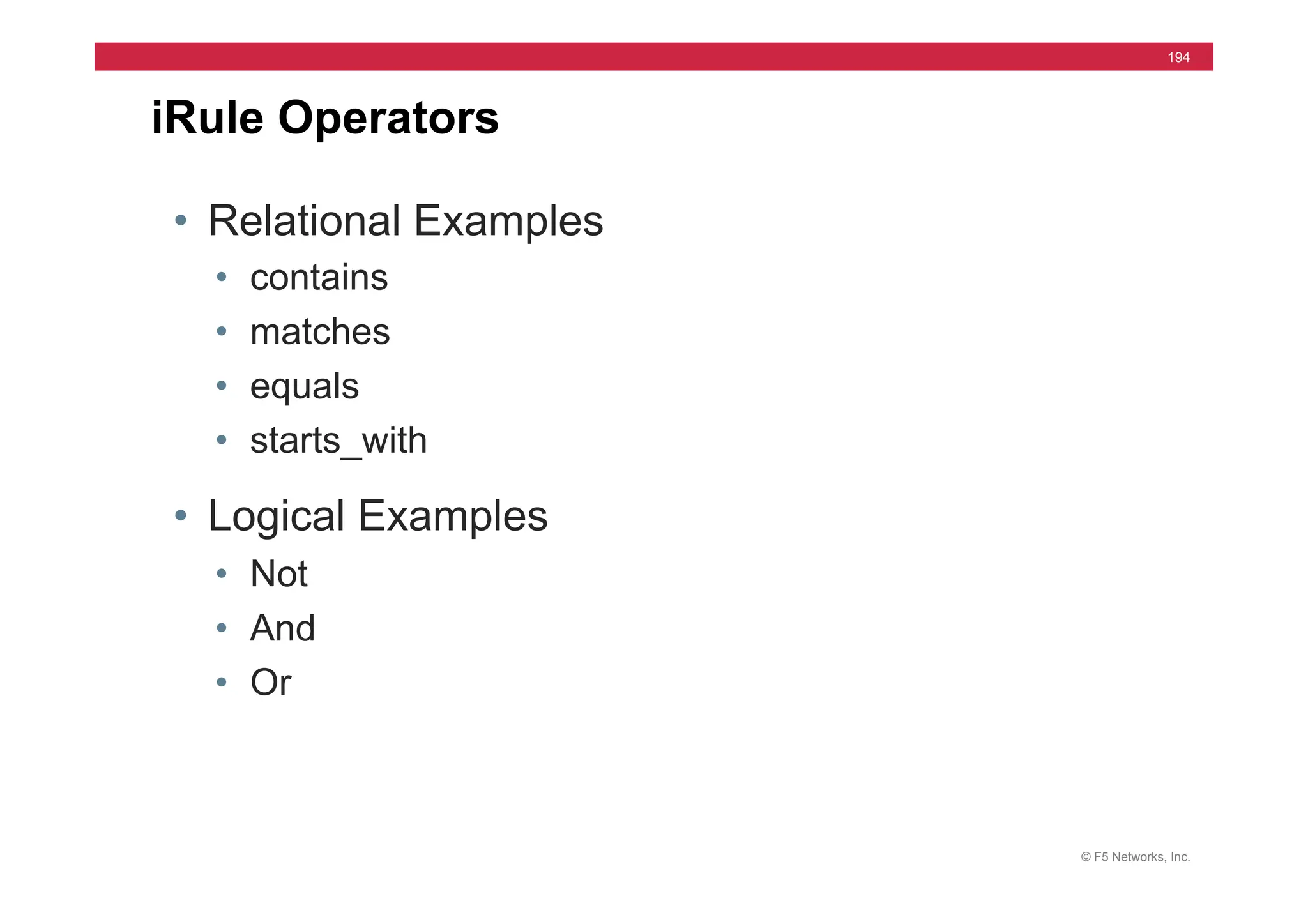 194

iRule Operators

• Relational Examples
  • contains
  • matches
  • equals
  • starts_with
• Logical Examples
  • Not
  • And
  • Or

© F5 Networks, Inc.